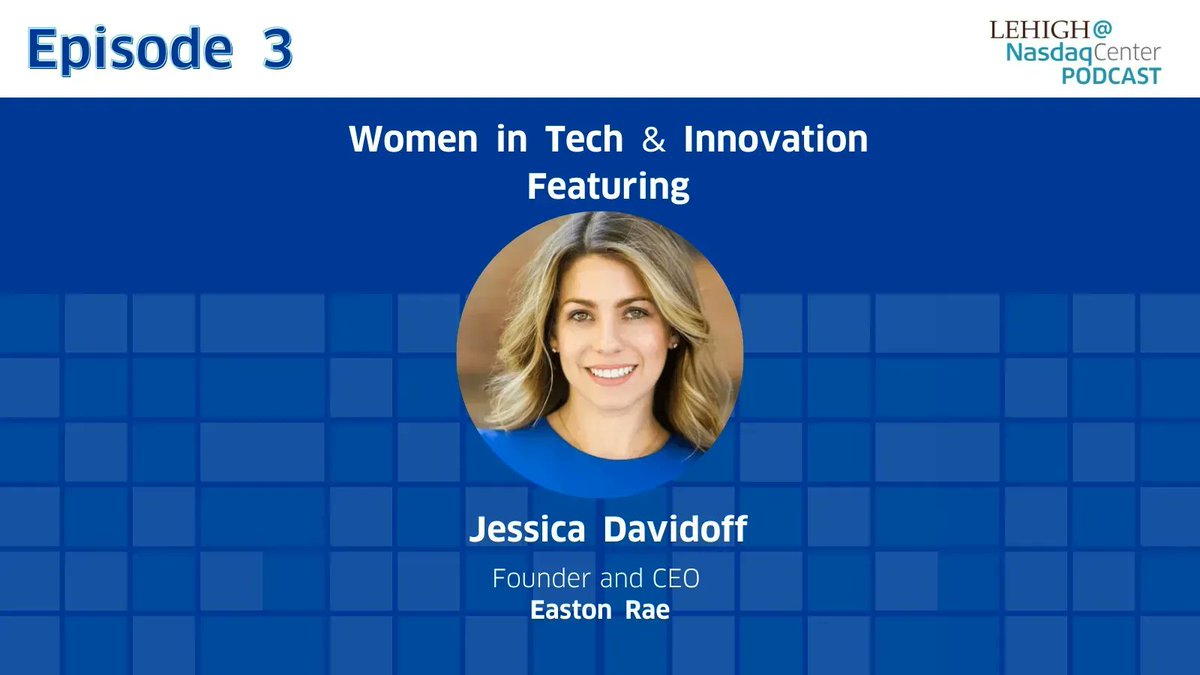 Episode 3

LEHIGH@
NasdaqCenter
PODCAST

Women in Tech & Innovation
Featuring

Jessica Davidoff

Founder and CEO
Easton Rae